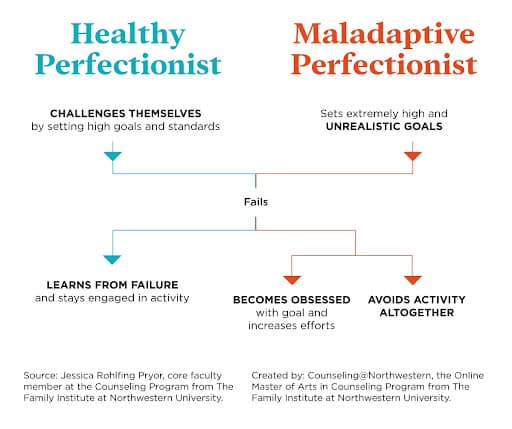 Healthy Perfectionist

Maladaptive Perfectionist

CHALLENGES THEMSELVES by setting high goals and standards

Sets extremely high and UNREALISTIC GOALS

Fails

LEARNS FROM FAILURE and stays engaged in activity

BECOMES OBSESSED with goal and increases efforts

AVOIDS ACTIVITY ALTOGETHER

Source: Jessica Rohlfing Pryor, core faculty member at the Counseling Program from The Family Institute at Northwestern University.

Created by: Counseling@Northwestern, the Online Master of Arts in Counseling Program from The Family Institute at Northwestern University.